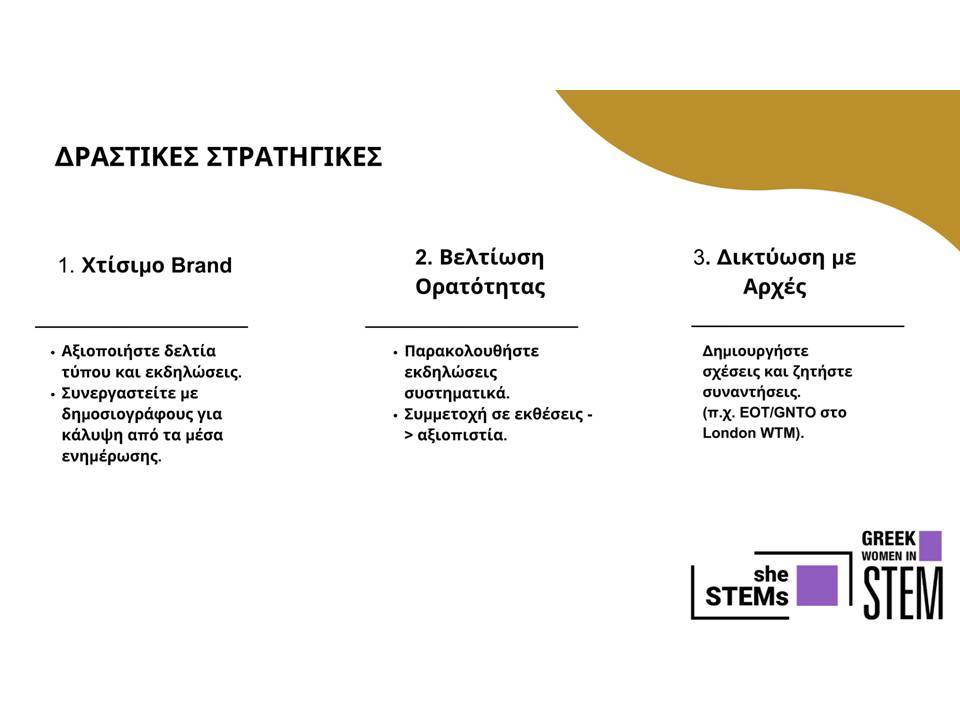 ΔΡΑΣΤΙΚΕΣ ΣΤΡΑΤΗΓΙΚΕΣ

1. Χτίσιμο Brand

• Αξιοποιήστε δελτία τύπου και εκδηλώσεις.
• Συνεργαστείτε με δημοσιογράφους για κάλυψη από τα μέσα ενημέρωσης.

2. Βελτίωση Ορατότητας

• Παρακολουθήστε εκδηλώσεις συστηματικά.
• Συμμετοχή σε εκθέσεις -> αξιοπιστία.

3. Δικτύωση με Αρχές

Δημιουργήστε σχέσεις και ζητήστε συναντήσεις. (π.χ. ΕΟΤ/GNTO στο London WTM).

she STEMs

GREEK WOMEN IN STEM